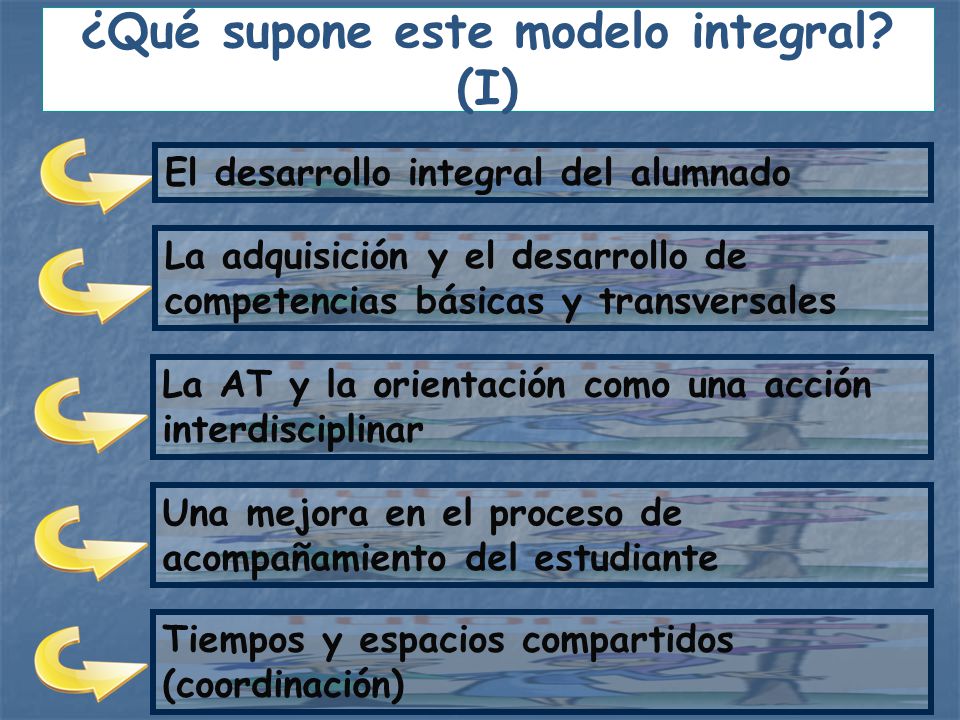 ¿Qué supone este modelo integral? (I)

El desarrollo integral del alumnado

La adquisición y el desarrollo de competencias básicas y transversales

La AT y la orientación como una acción interdisciplinar

Una mejora en el proceso de acompañamiento del estudiante

Tiempos y espacios compartidos (coordinación)